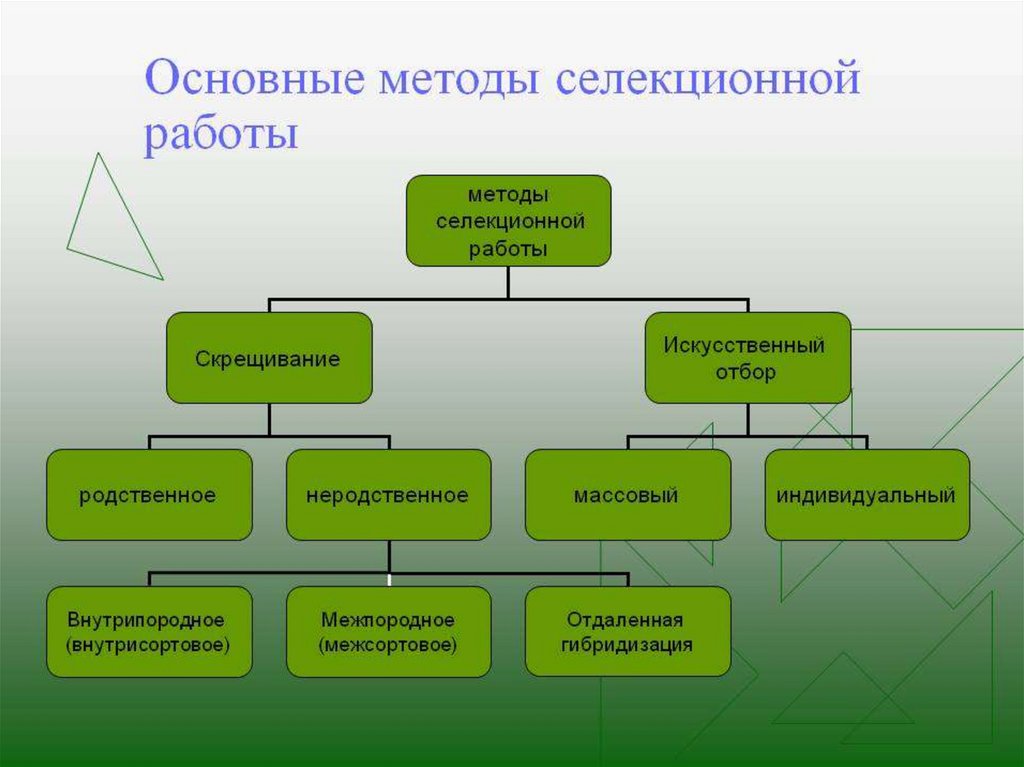 Основные методы селекционной работы

методы селекционной работы

Скрещивание

Искусственный отбор

родственное

неродственное

массовый

индивидуальный

Внутрипородное (внутрисортовое)

Межпородное (межсортовое)

Отдаленная гибридизация